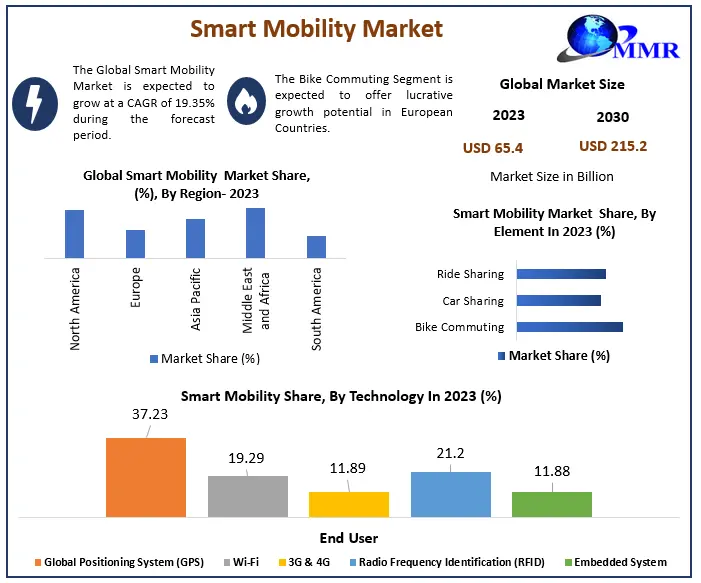 Smart Mobility Market

MMR

The Global Smart Mobility Market is expected to grow at a CAGR of 19.35% during the forecast period.

The Bike Commuting Segment is expected to offer lucrative growth potential in European Countries.

Global Market Size

2023

2030

USD 65.4

USD 215.2

Market Size in Billion

Global Smart Mobility Market Share, (%), By Region- 2023

North America

Europe

Asia Pacific

Middle East and Africa

South America

Market Share (%)

Smart Mobility Market Share, By Element In 2023 (%)

Ride Sharing

Car Sharing

Bike Commuting

Market Share (%)

Smart Mobility Share, By Technology In 2023 (%)

37.23

19.29

11.89

21.2

11.88

End User

Global Positioning System (GPS)

Wi-Fi

3G & 4G

Radio Frequency Identification (RFID)

Embedded System